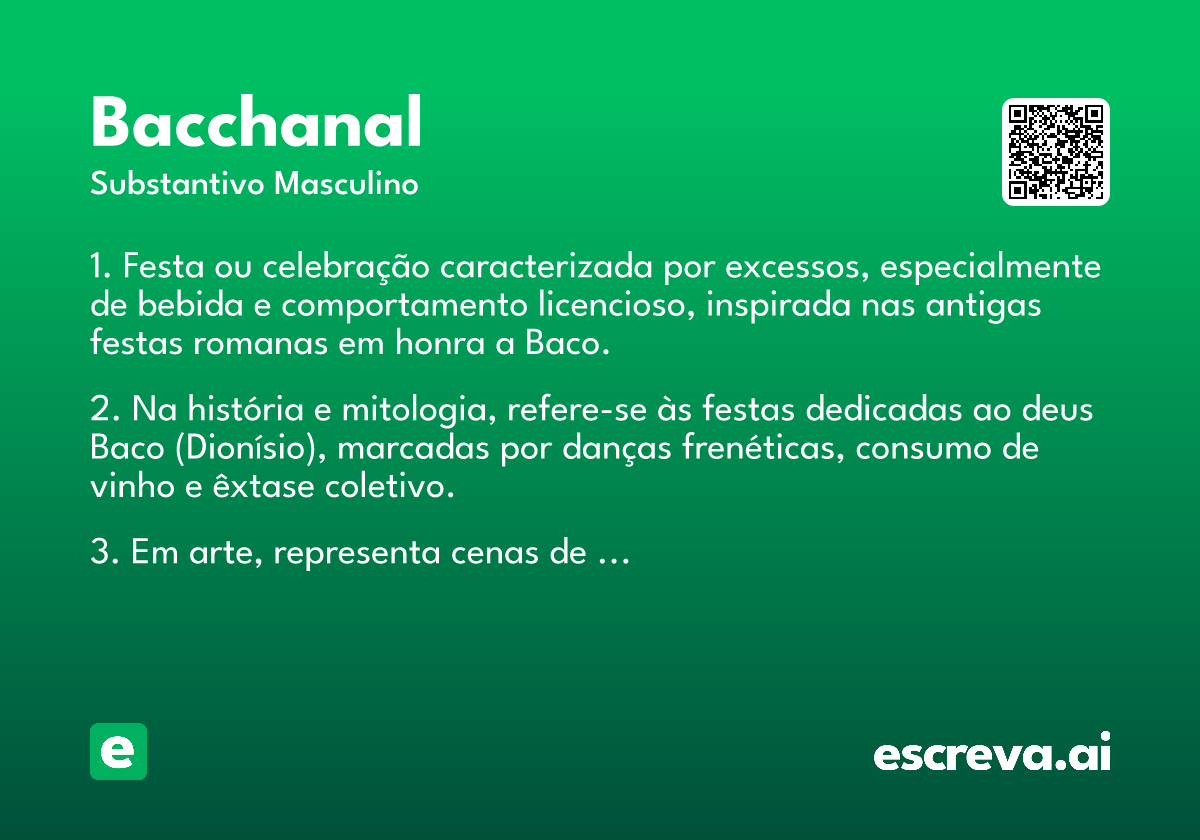 Bacchanal
Substantivo Masculino

1. Festa ou celebração caracterizada por excessos, especialmente de bebida e comportamento licencioso, inspirada nas antigas festas romanas em honra a Baco.

2. Na história e mitologia, refere-se às festas dedicadas ao deus Baco (Dionísio), marcadas por danças frenéticas, consumo de vinho e êxtase coletivo.

3. Em arte, representa cenas de ...

e

escreva.ai